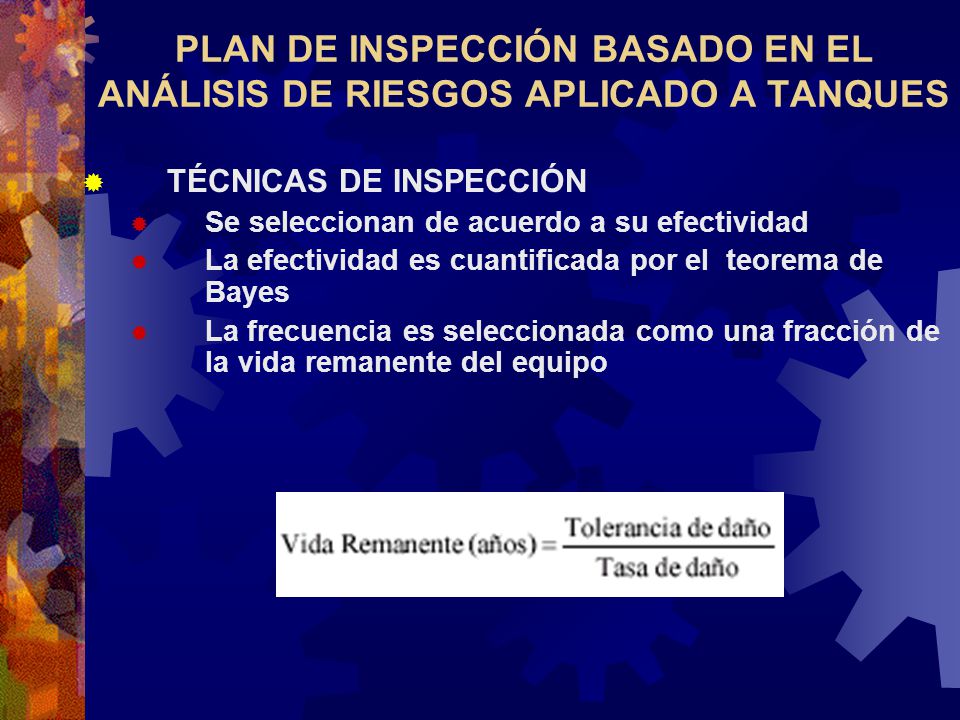 PLAN DE INSPECCIÓN BASADO EN EL ANÁLISIS DE RIESGOS APLICADO A TANQUES

TÉCNICAS DE INSPECCIÓN

Se seleccionan de acuerdo a su efectividad

La efectividad es cuantificada por el teorema de Bayes

La frecuencia es seleccionada como una fracción de la vida remanente del equipo

$\text{Vida Remanente (años)} = \frac{\text{Tolerancia de daño}}{\text{Tasa de daño}}$